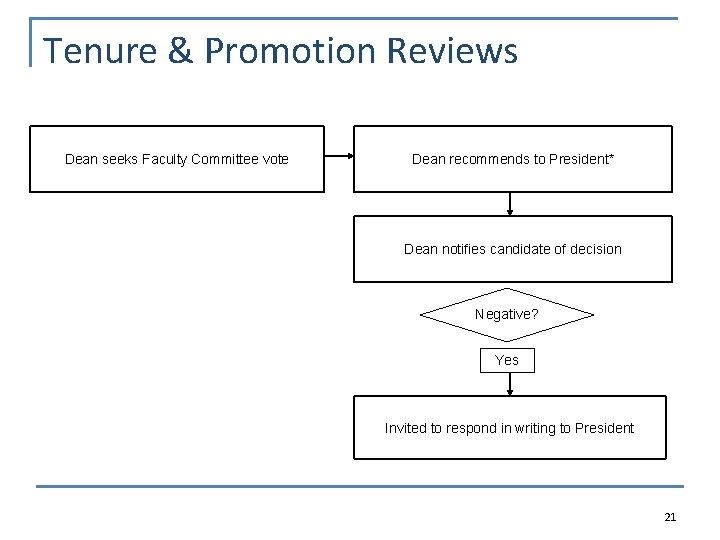 Tenure & Promotion Reviews

Dean seeks Faculty Committee vote

Dean recommends to President*

Dean notifies candidate of decision

Negative?

Yes

Invited to respond in writing to President

21